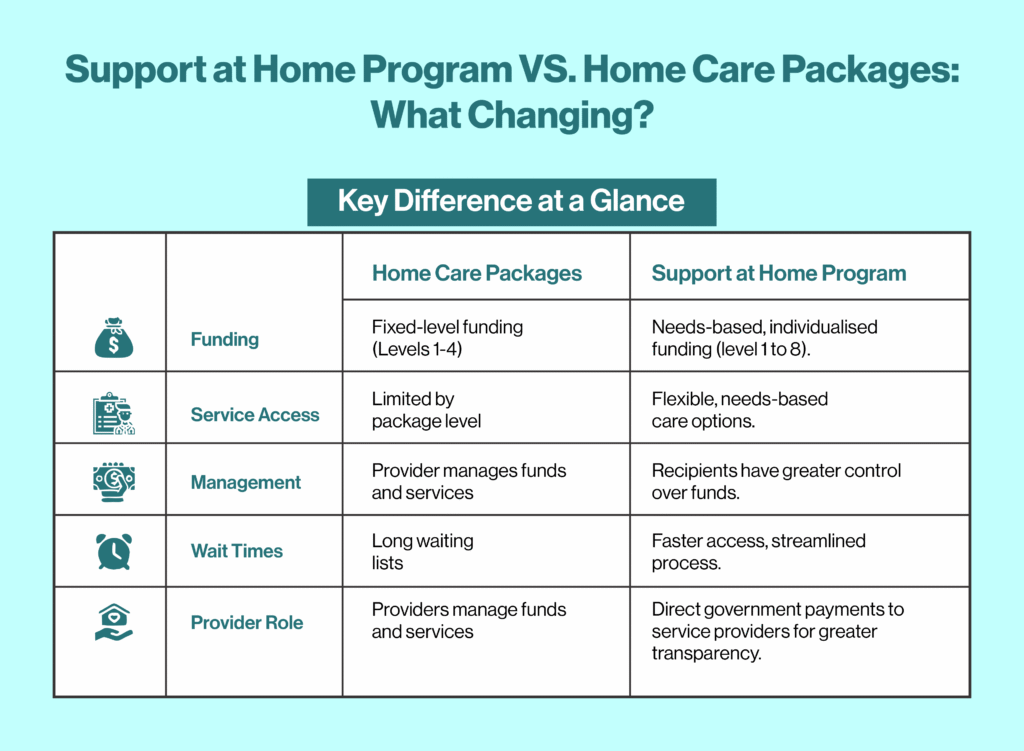 Support at Home Program VS. Home Care Packages: What Changing?

Key Difference at a Glance

| | | Home Care Packages | Support at Home Program |
|---|---|---|---|
| | Funding | Fixed-level funding (Levels 1-4) | Needs-based, individualised funding (level 1 to 8). |
| | Service Access | Limited by package level | Flexible, needs-based care options. |
| | Management | Provider manages funds and services | Recipients have greater control over funds. |
| | Wait Times | Long waiting lists | Faster access, streamlined process. |
| | Provider Role | Providers manage funds and services | Direct government payments to service providers for greater transparency. |